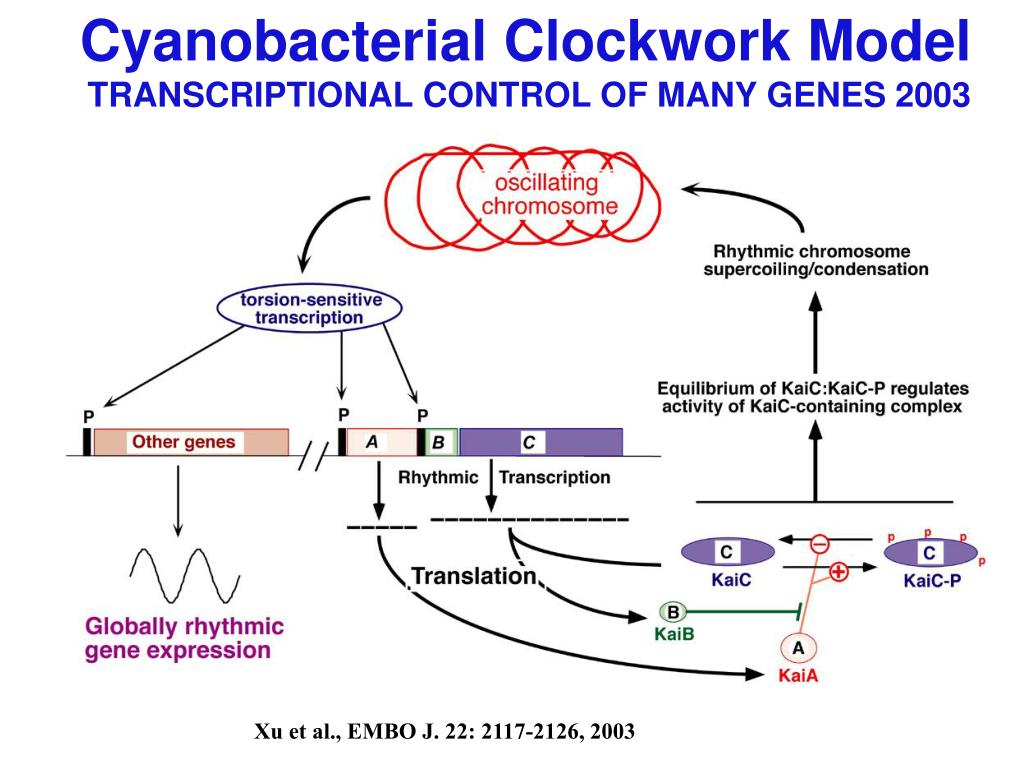 Cyanobacterial Clockwork Model
TRANSCRIPTIONAL CONTROL OF MANY GENES 2003

oscillating chromosome

Rhythmic chromosome supercoiling/condensation

torsion-sensitive transcription

Equilibrium of KaiC:KaiC-P regulates activity of KaiC-containing complex

P
Other genes
P
A
P
B
C
Rhythmic Transcription

Translation

C
KaiC
−
+
p p p p
C
KaiC-P

B
KaiB

A
KaiA

Globally rhythmic gene expression

Xu et al., EMBO J. 22: 2117-2126, 2003